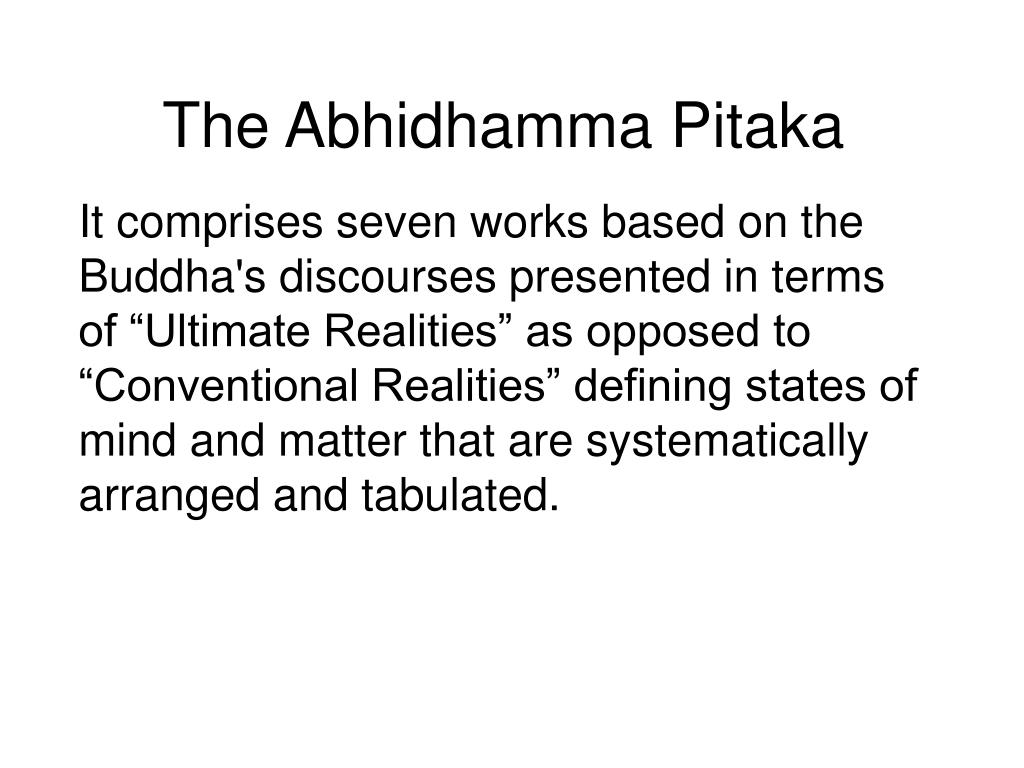 The Abhidhamma Pitaka

It comprises seven works based on the Buddha's discourses presented in terms of “Ultimate Realities” as opposed to “Conventional Realities” defining states of mind and matter that are systematically arranged and tabulated.